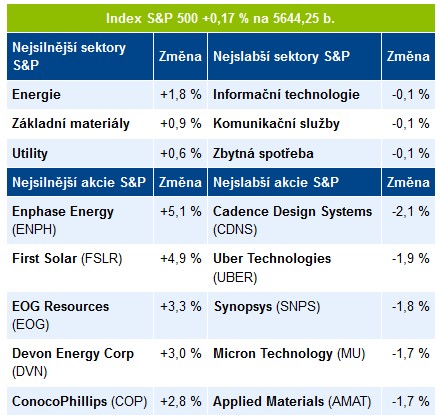 Index S&P 500 +0,17 % na 5644,25 b.

| Nejsilnější sektory S&P | Změna | Nejslabší sektory S&P | Změna |
|---|---|---|---|
| Energie | +1,8 % | Informační technologie | -0,1 % |
| Základní materiály | +0,9 % | Komunikační služby | -0,1 % |
| Utility | +0,6 % | Zbytná spotřeba | -0,1 % |
| Nejsilnější akcie S&P | Změna | Nejslabší akcie S&P | Změna |
| Enphase Energy (ENPH) | +5,1 % | Cadence Design Systems (CDNS) | -2,1 % |
| First Solar (FSLR) | +4,9 % | Uber Technologies (UBER) | -1,9 % |
| EOG Resources (EOG) | +3,3 % | Synopsys (SNPS) | -1,8 % |
| Devon Energy Corp (DVN) | +3,0 % | Micron Technology (MU) | -1,7 % |
| ConocoPhillips (COP) | +2,8 % | Applied Materials (AMAT) | -1,7 % |